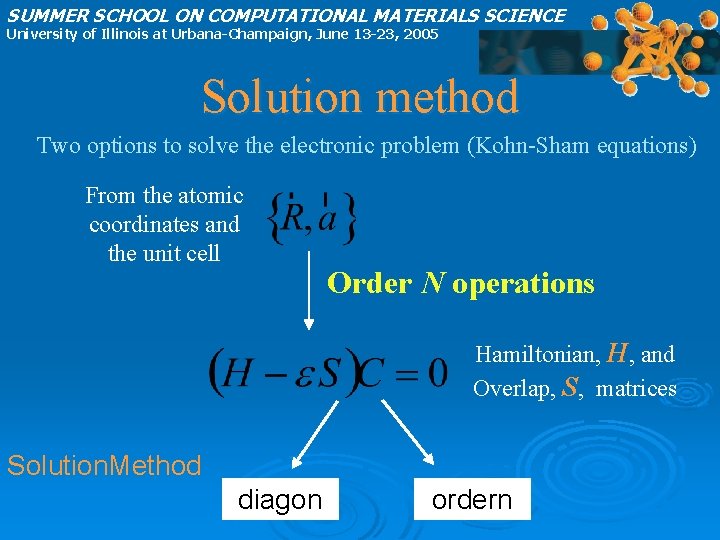 SUMMER SCHOOL ON COMPUTATIONAL MATERIALS SCIENCE
University of Illinois at Urbana-Champaign, June 13-23, 2005

Solution method

Two options to solve the electronic problem (Kohn-Sham equations)

From the atomic coordinates and the unit cell

$\{\vec{R}, \vec{a}\}$

Order $N$ operations

$(H - \varepsilon S)C = 0$

Hamiltonian, $H$, and Overlap, $S$, matrices

SolutionMethod

diagon

ordern